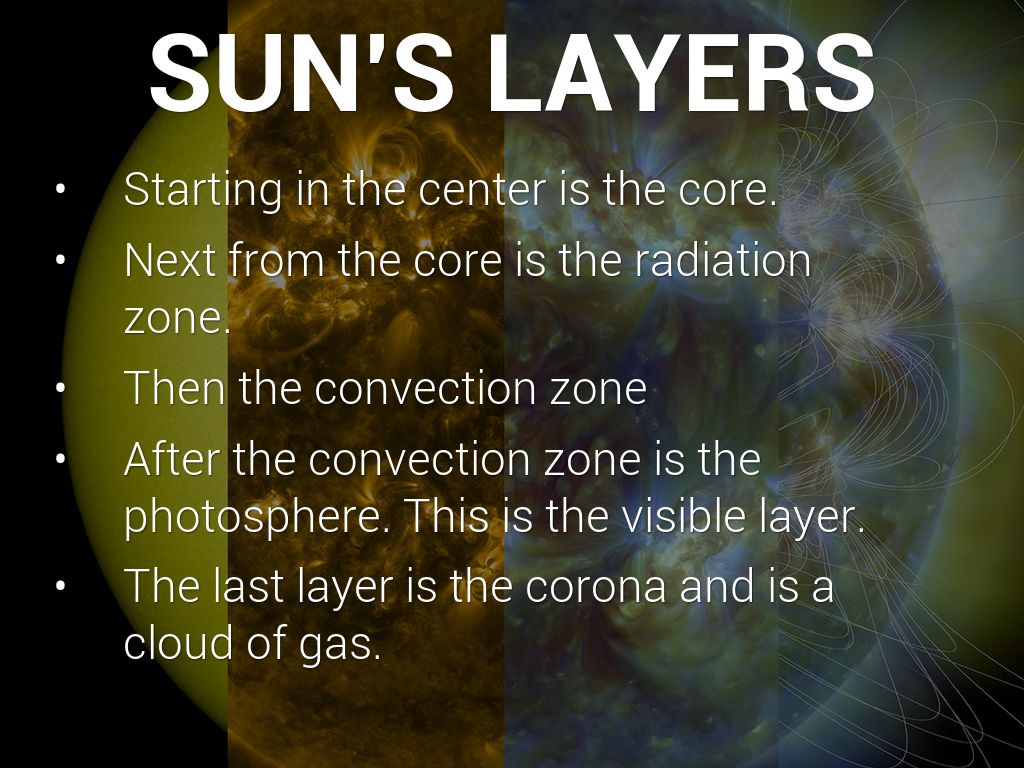 SUN'S LAYERS

• Starting in the center is the core.
• Next from the core is the radiation zone.
• Then the convection zone
• After the convection zone is the photosphere. This is the visible layer.
• The last layer is the corona and is a cloud of gas.